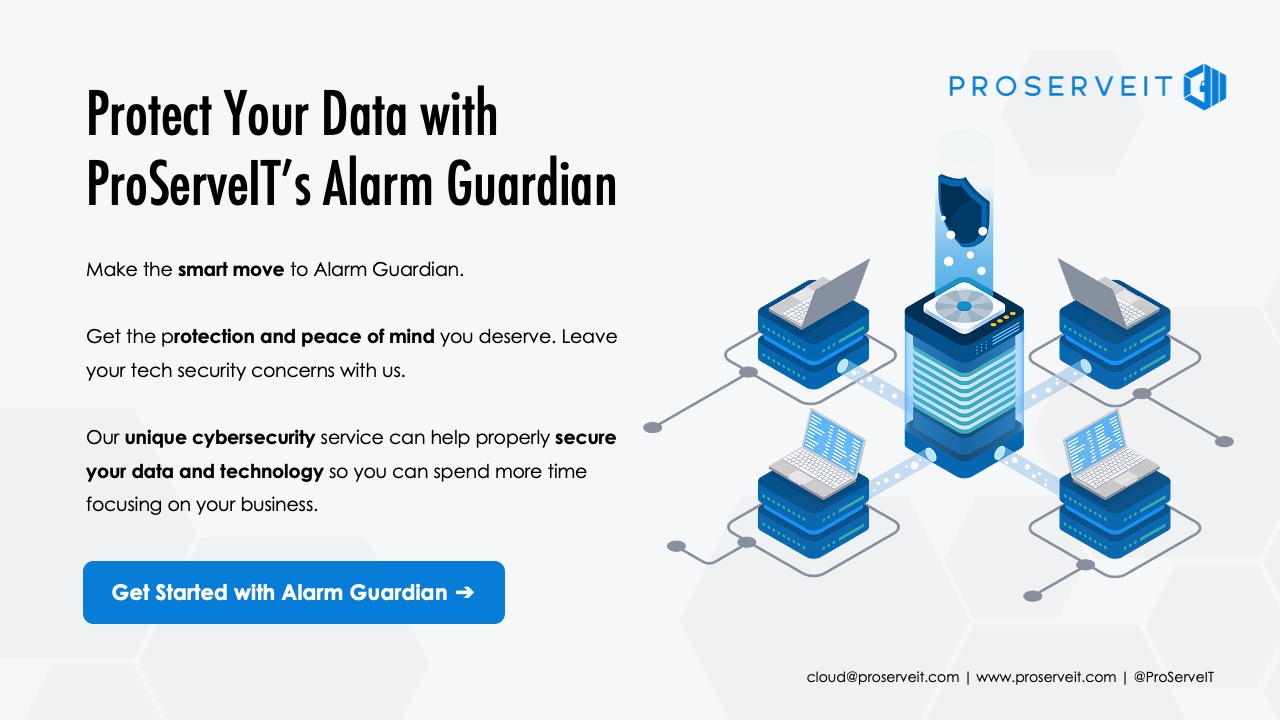 PROSERVEIT

Protect Your Data with ProServeIT's Alarm Guardian

Make the smart move to Alarm Guardian.

Get the protection and peace of mind you deserve. Leave your tech security concerns with us.

Our unique cybersecurity service can help properly secure your data and technology so you can spend more time focusing on your business.

Get Started with Alarm Guardian ➔

cloud@proserveit.com | www.proserveit.com | @ProServeIT